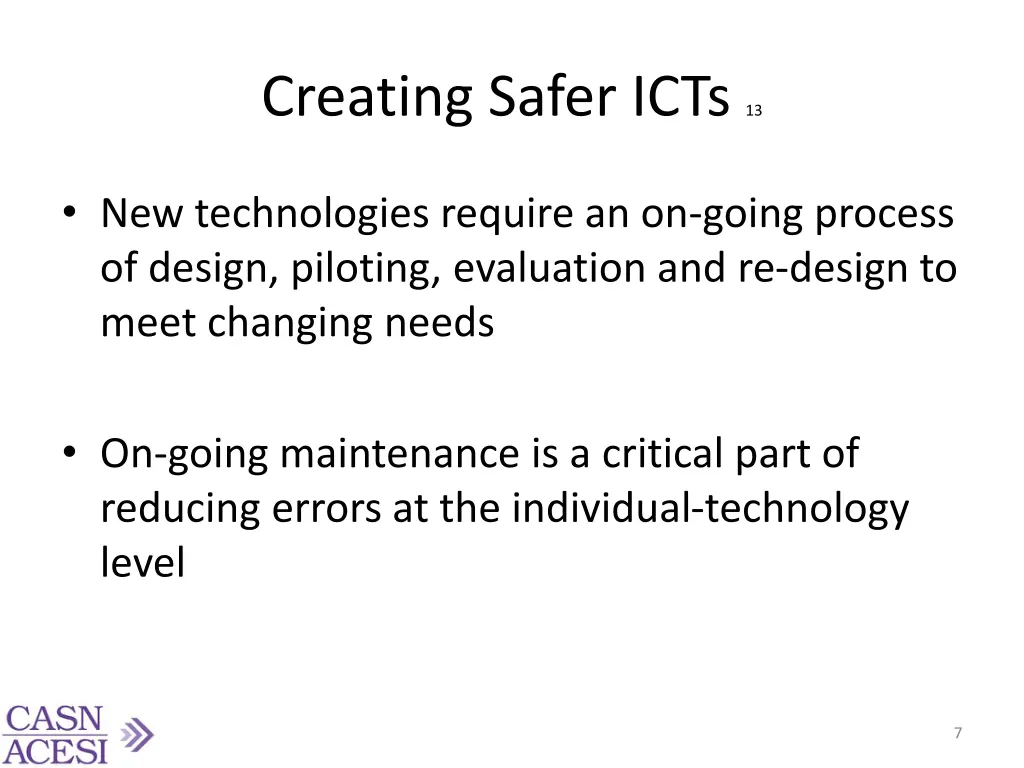 Creating Safer ICTs 13

• New technologies require an on-going process of design, piloting, evaluation and re-design to meet changing needs

• On-going maintenance is a critical part of reducing errors at the individual-technology level

CASN
ACESI

7